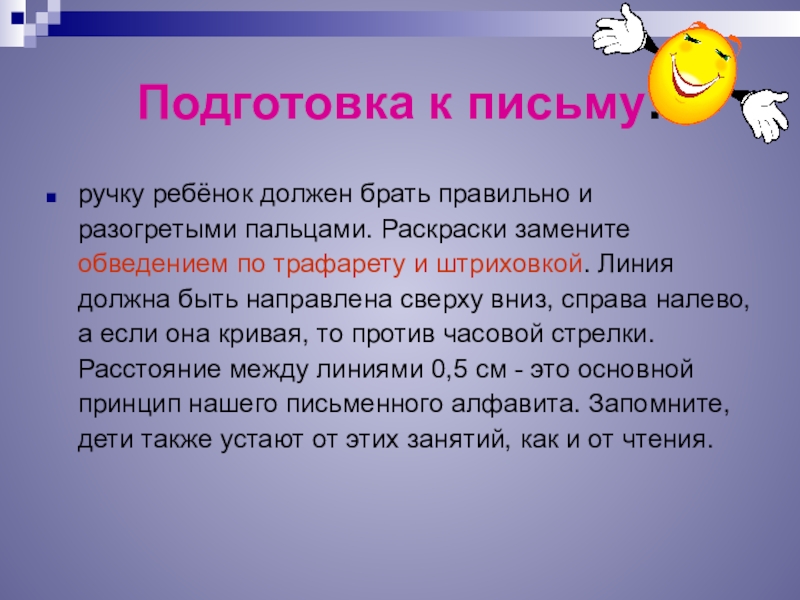 Подготовка к письму.

ручку ребёнок должен брать правильно и разогретыми пальцами. Раскраски замените обведением по трафарету и штриховкой. Линия должна быть направлена сверху вниз, справа налево, а если она кривая, то против часовой стрелки. Расстояние между линиями 0,5 см - это основной принцип нашего письменного алфавита. Запомните, дети также устают от этих занятий, как и от чтения.